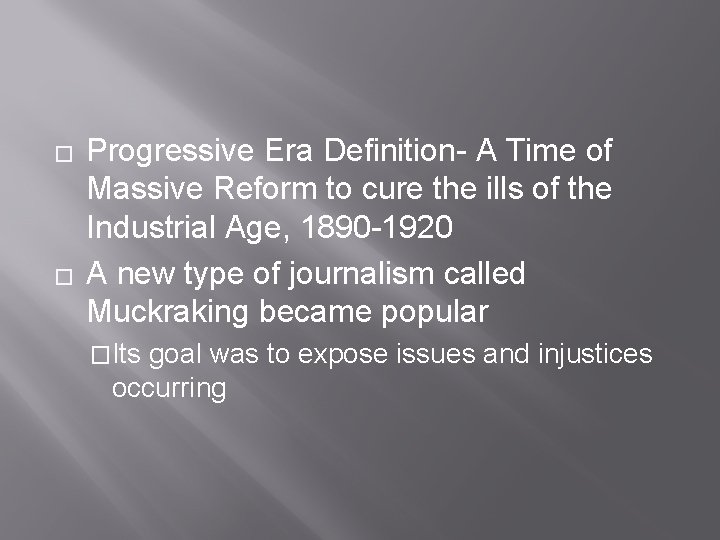 □ Progressive Era Definition- A Time of Massive Reform to cure the ills of the Industrial Age, 1890-1920

□ A new type of journalism called Muckraking became popular

□ Its goal was to expose issues and injustices occurring